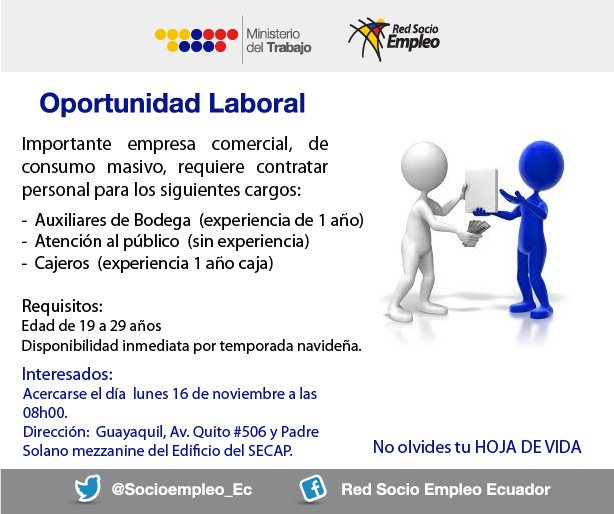 Ministerio del Trabajo

Red Socio Empleo

Oportunidad Laboral

Importante empresa comercial, de consumo masivo, requiere contratar personal para los siguientes cargos:

- Auxiliares de Bodega (experiencia de 1 año)
- Atención al público (sin experiencia)
- Cajeros (experiencia 1 año caja)

Requisitos:
Edad de 19 a 29 años
Disponibilidad inmediata por temporada navideña.

Interesados:
Acercarse el día lunes 16 de noviembre a las 08h00.
Dirección: Guayaquil, Av. Quito #506 y Padre Solano mezzanine del Edificio del SECAP.

No olvides tu HOJA DE VIDA

@Socioempleo_Ec

Red Socio Empleo Ecuador